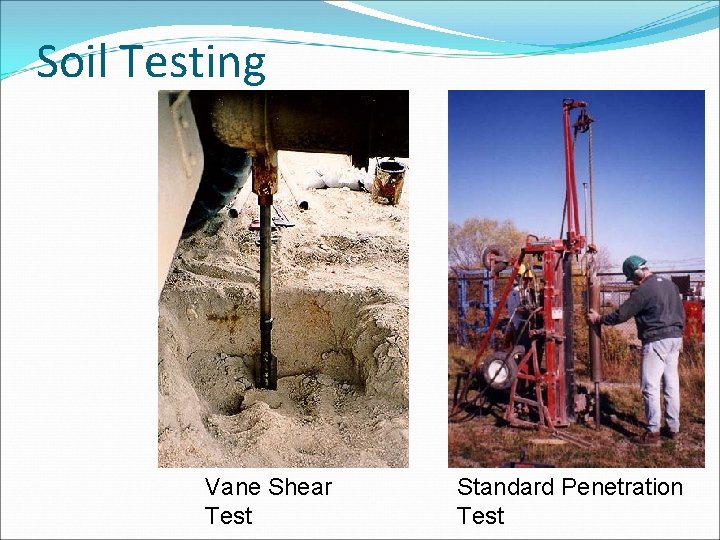 Soil Testing

Vane Shear Test

Standard Penetration Test